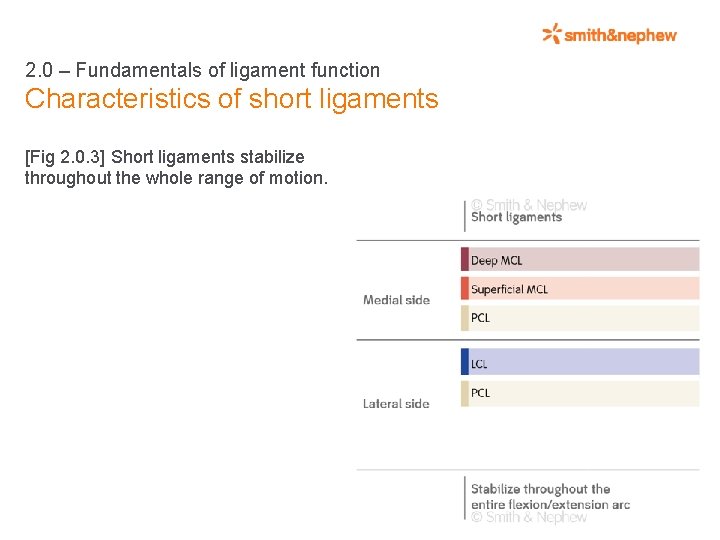 smith&nephew

2.0 – Fundamentals of ligament function
Characteristics of short ligaments

[Fig 2.0.3] Short ligaments stabilize throughout the whole range of motion.

© Smith & Nephew
Short ligaments

Medial side
Deep MCL
Superficial MCL
PCL

Lateral side
LCL
PCL

Stabilize throughout the entire flexion/extension arc
© Smith & Nephew